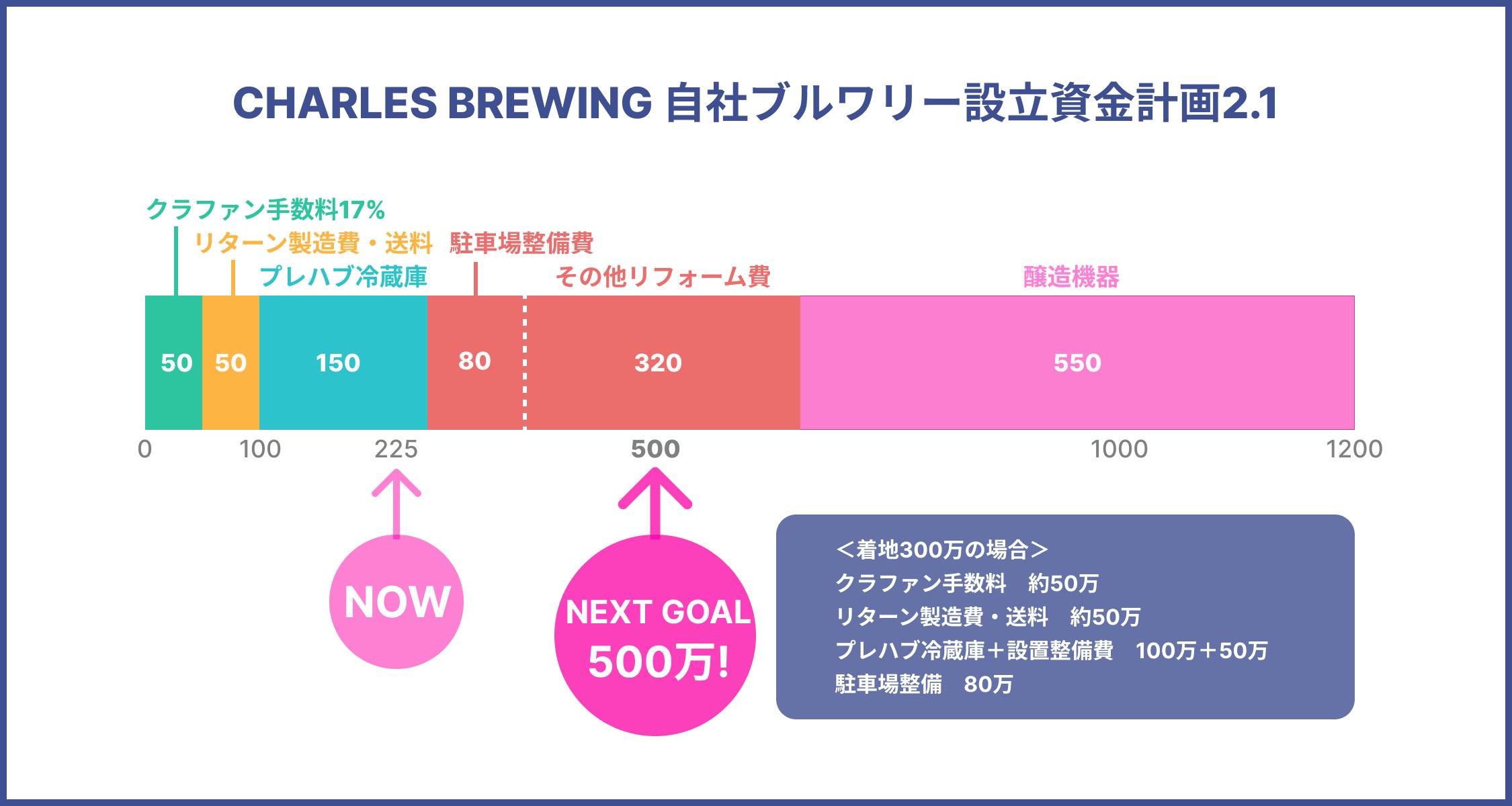 CHARLES BREWING 自社ブルワリー設立資金計画2.1

クラファン手数料17%
リターン製造費・送料
駐車場整備費
プレハブ冷蔵庫
その他リフォーム費
醸造機器

50 50 150 80 320 550

0 100 225 500 1000 1200

NOW

NEXT GOAL
500万!

＜着地300万の場合＞
クラファン手数料　約50万
リターン製造費・送料　約50万
プレハブ冷蔵庫＋設置整備費　100万＋50万
駐車場整備　80万